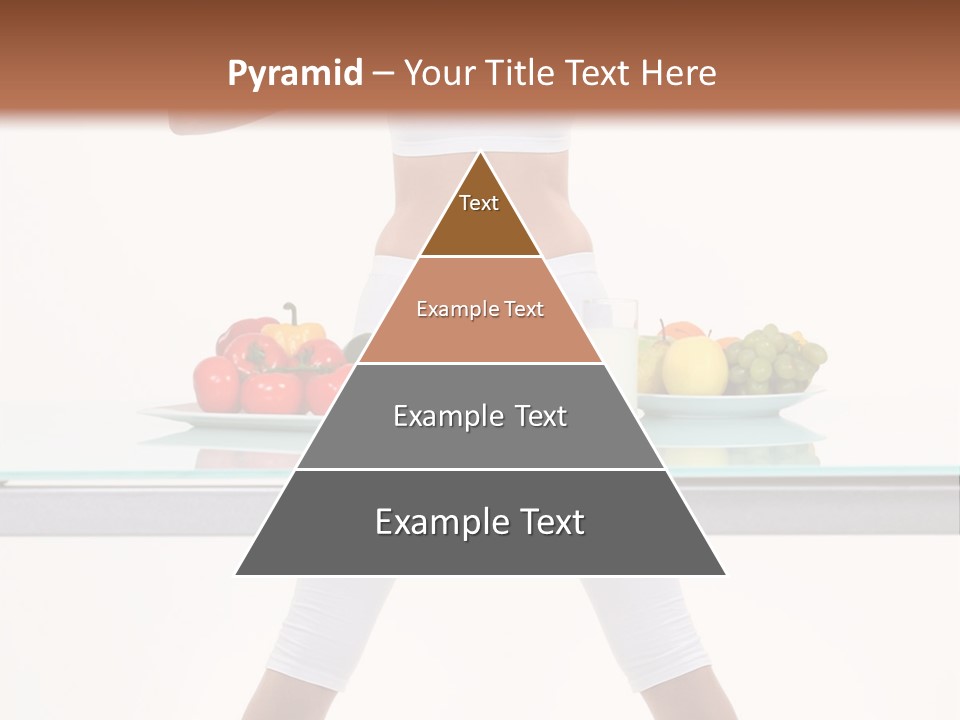 Pyramid – Your Title Text Here

Text

Example Text

Example Text

Example Text